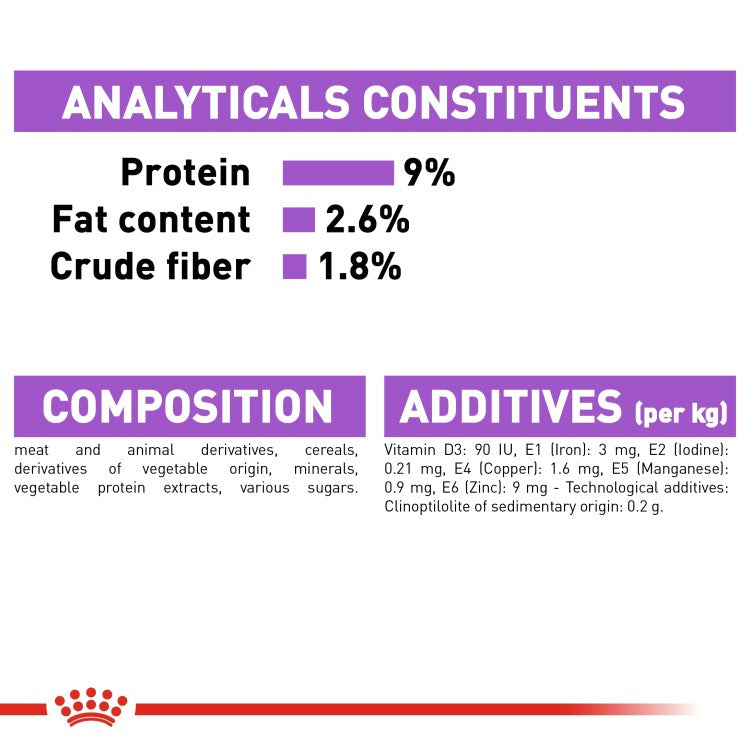 ANALYTICALS CONSTITUENTS

Protein 9%
Fat content 2.6%
Crude fiber 1.8%

COMPOSITION

meat and animal derivatives, cereals, derivatives of vegetable origin, minerals, vegetable protein extracts, various sugars.

ADDITIVES (per kg)

Vitamin D3: 90 IU, E1 (Iron): 3 mg, E2 (Iodine): 0.21 mg, E4 (Copper): 1.6 mg, E5 (Manganese): 0.9 mg, E6 (Zinc): 9 mg - Technological additives: Clinoptilolite of sedimentary origin: 0.2 g.